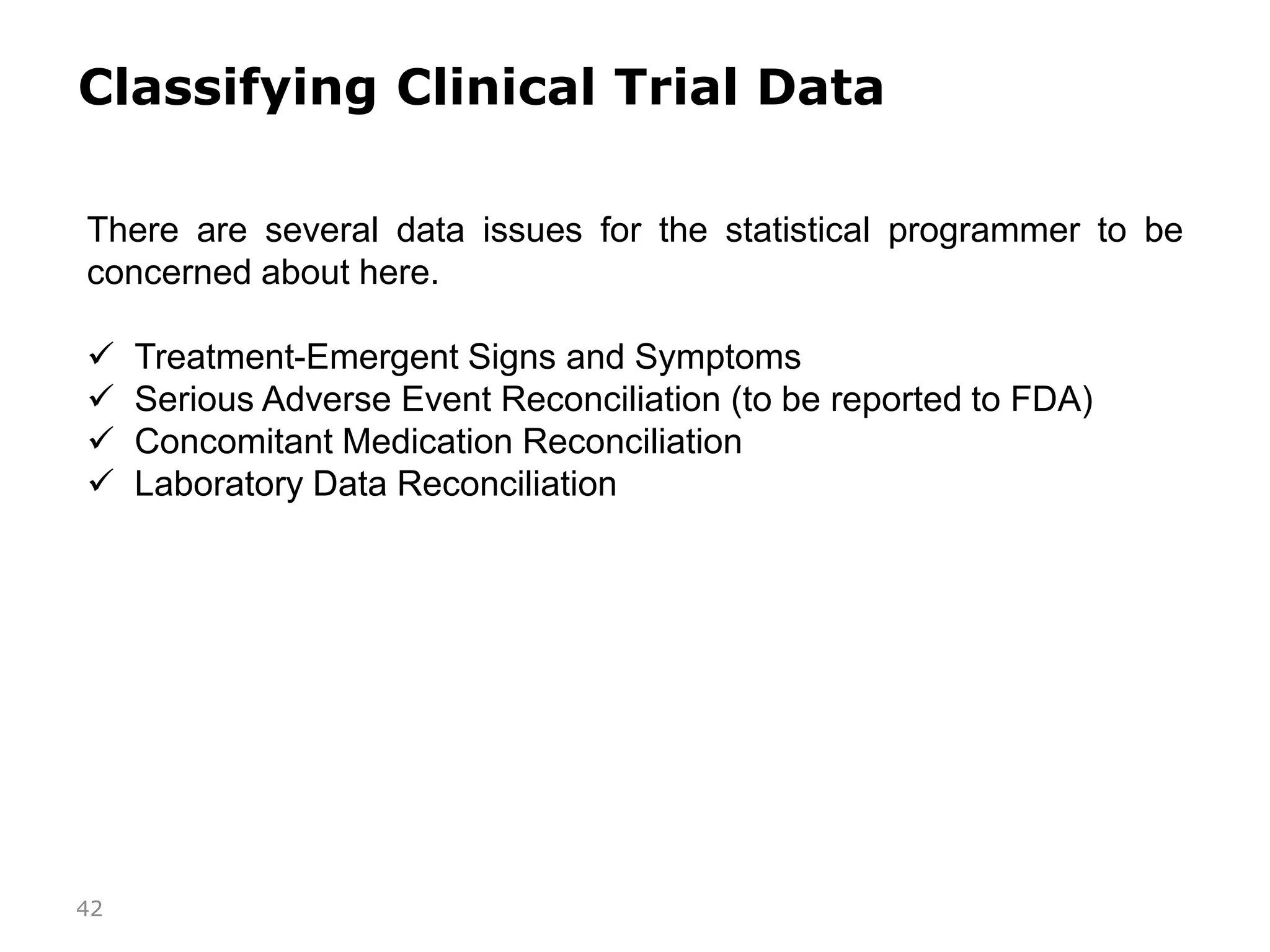 Classifying Clinical Trial Data

There are several data issues for the statistical programmer to be concerned about here.

✓ Treatment-Emergent Signs and Symptoms
✓ Serious Adverse Event Reconciliation (to be reported to FDA)
✓ Concomitant Medication Reconciliation
✓ Laboratory Data Reconciliation

42